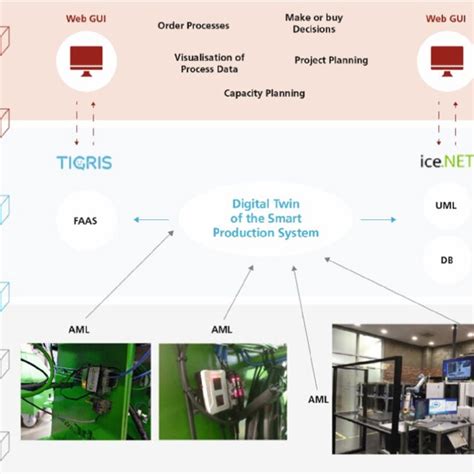 Web GUI

Order Processes

Make or buy Decisions

Web GUI

Visualisation of Process Data

Project Planning

Capacity Planning

TIGRIS

ice.NET

FAAS

Digital Twin of the Smart Production System

UML

DB

AML

AML

AML